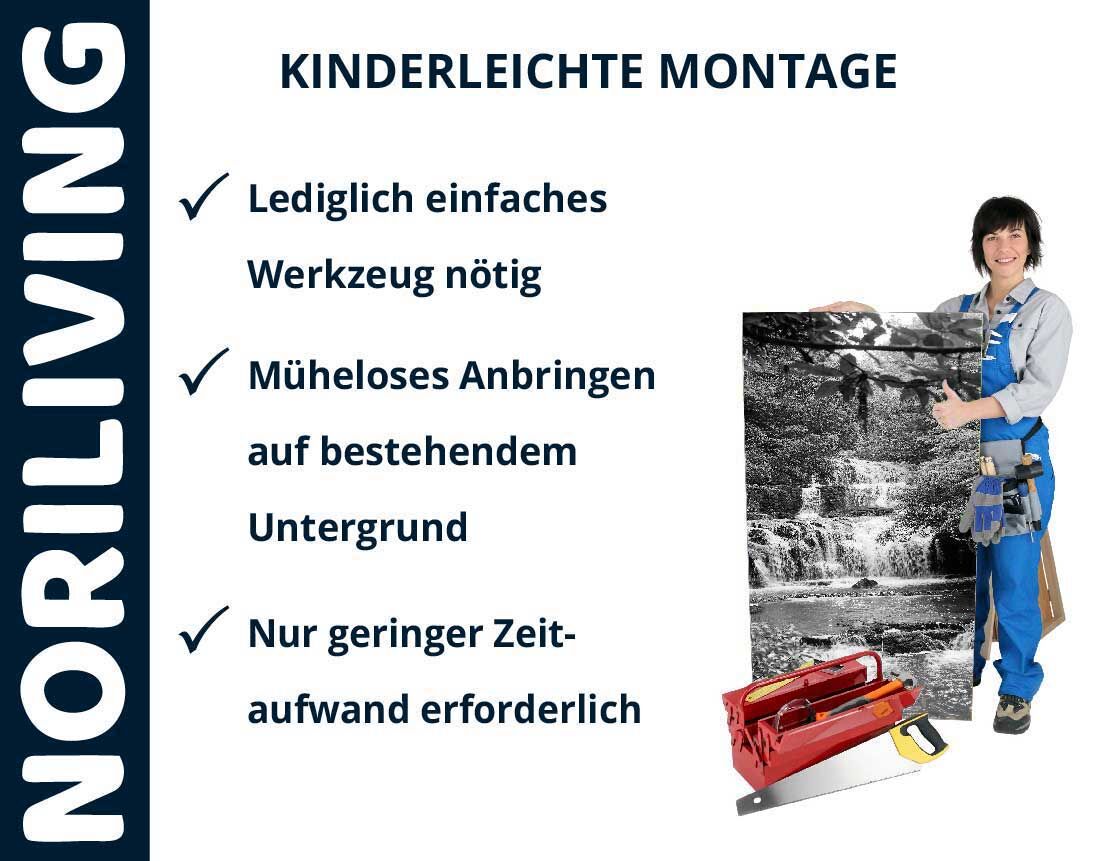 NORILIVING

KINDERLEICHTE MONTAGE

✓ Lediglich einfaches Werkzeug nötig

✓ Müheloses Anbringen auf bestehendem Untergrund

✓ Nur geringer Zeitaufwand erforderlich